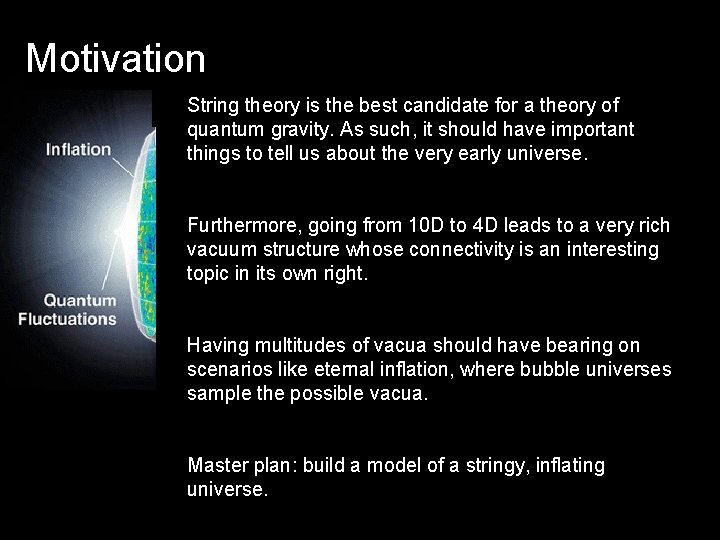 Motivation

Inflation

Quantum Fluctuations

String theory is the best candidate for a theory of quantum gravity. As such, it should have important things to tell us about the very early universe.

Furthermore, going from 10D to 4D leads to a very rich vacuum structure whose connectivity is an interesting topic in its own right.

Having multitudes of vacua should have bearing on scenarios like eternal inflation, where bubble universes sample the possible vacua.

Master plan: build a model of a stringy, inflating universe.